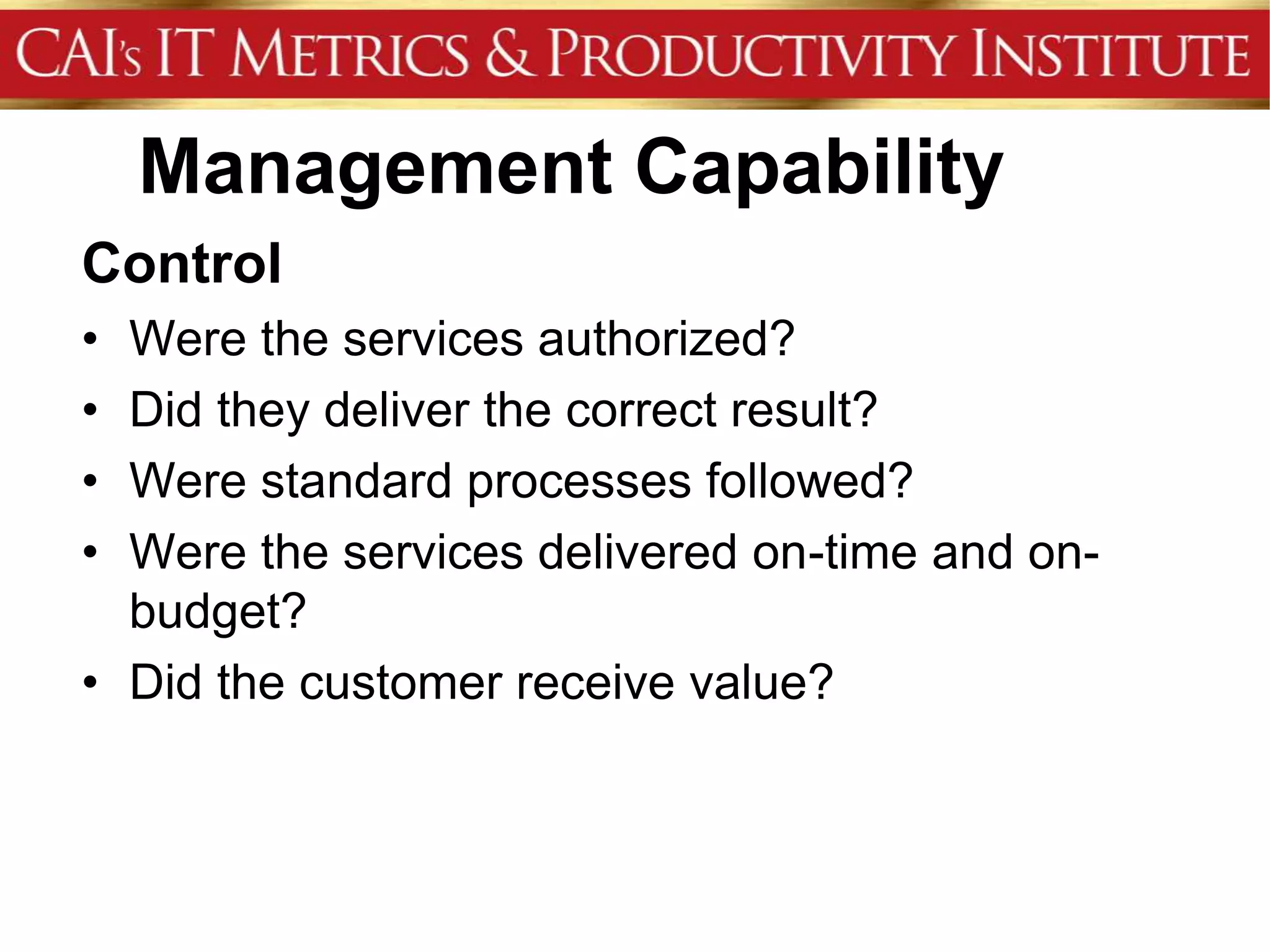 CAI's IT METRICS & PRODUCTIVITY INSTITUTE

Management Capability

Control

• Were the services authorized?
• Did they deliver the correct result?
• Were standard processes followed?
• Were the services delivered on-time and on-budget?
• Did the customer receive value?